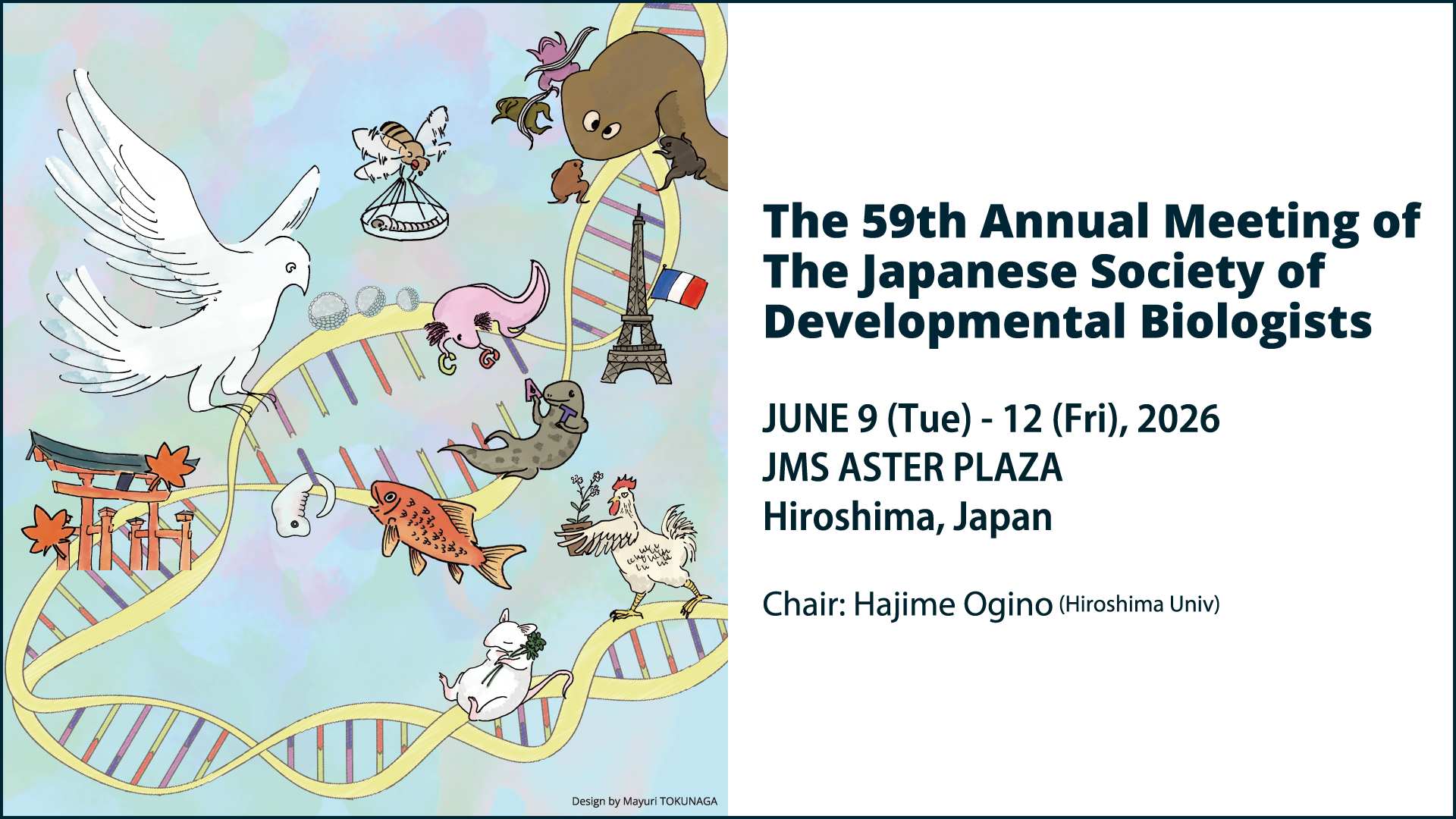 C G A T

Design by Mayuri TOKUNAGA

The 59th Annual Meeting of The Japanese Society of Developmental Biologists

JUNE 9 (Tue) - 12 (Fri), 2026
JMS ASTER PLAZA
Hiroshima, Japan

Chair: Hajime Ogino (Hiroshima Univ)